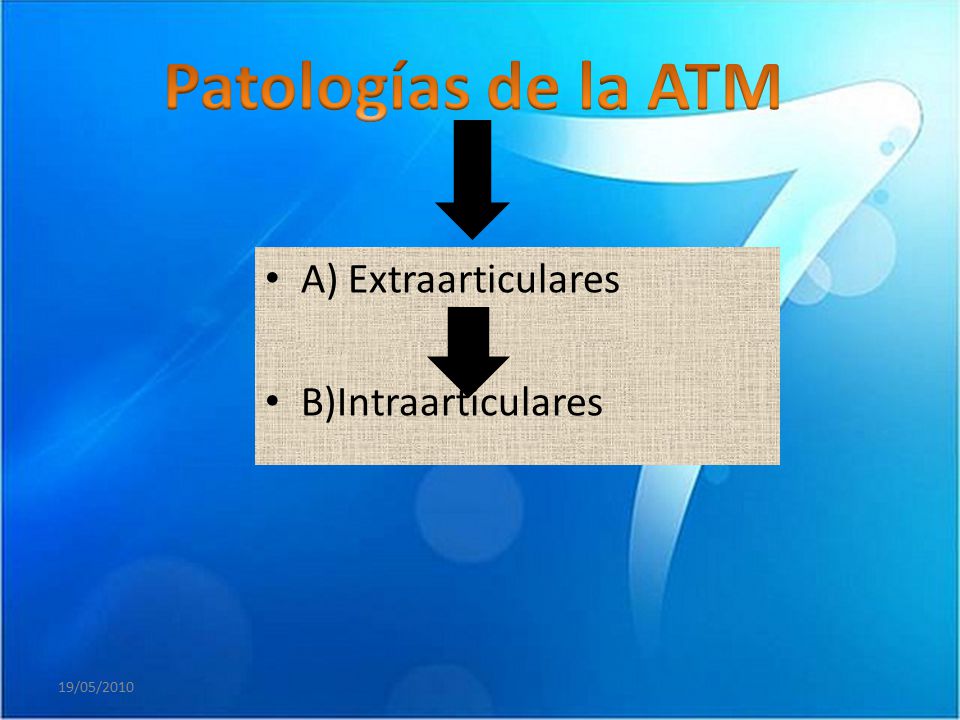 Patologías de la ATM

• A) Extraarticulares

• B)Intraarticulares

19/05/2010